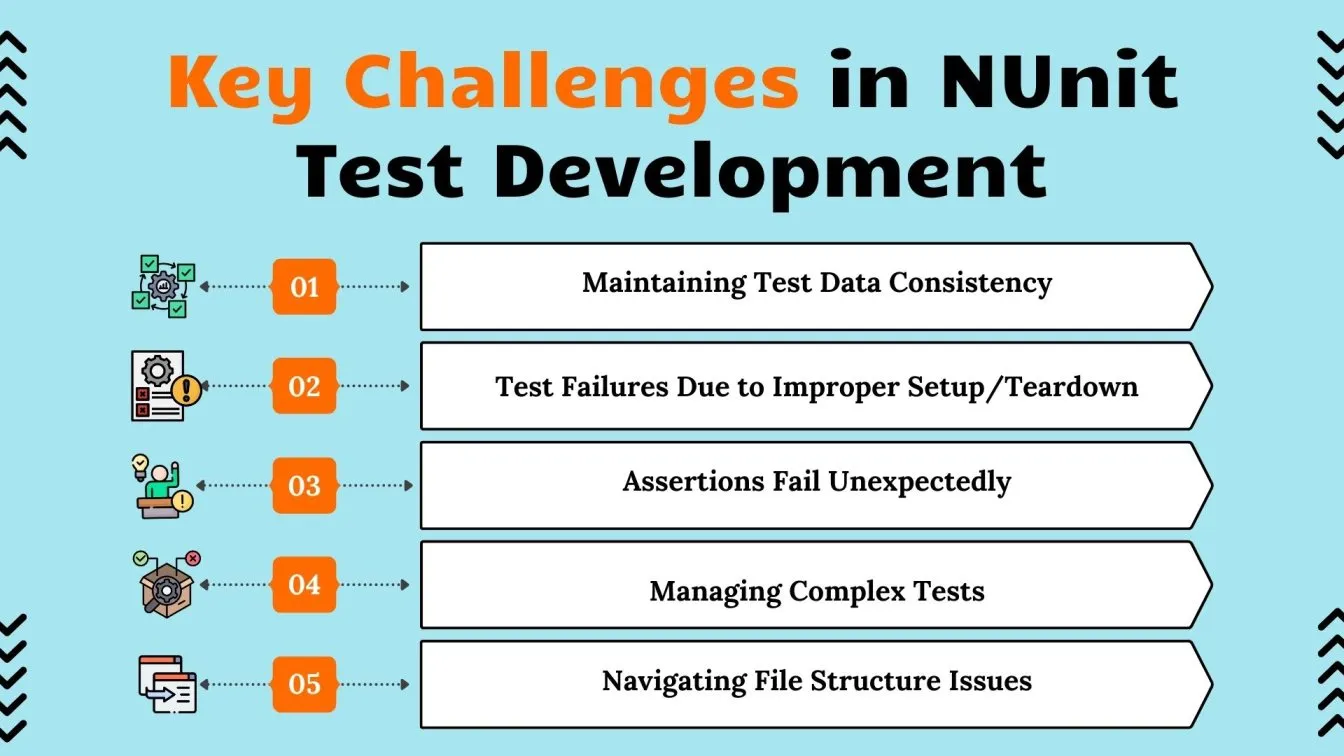 Key Challenges in NUnit Test Development

01
Maintaining Test Data Consistency

02
Test Failures Due to Improper Setup/Teardown

03
Assertions Fail Unexpectedly

04
Managing Complex Tests

05
Navigating File Structure Issues